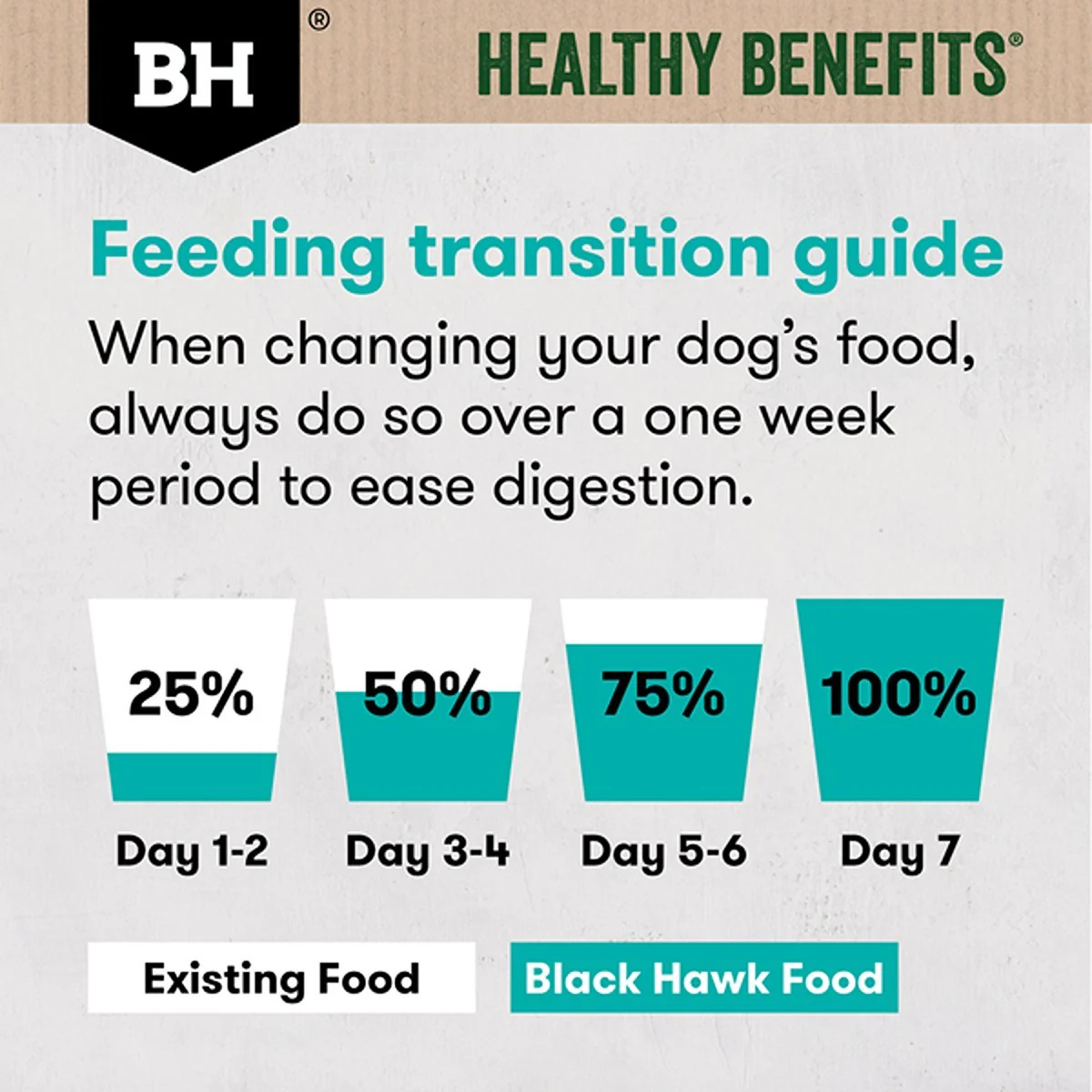 BH®

HEALTHY BENEFITS®

Feeding transition guide

When changing your dog's food, always do so over a one week period to ease digestion.

25%
Day 1-2

50%
Day 3-4

75%
Day 5-6

100%
Day 7

Existing Food

Black Hawk Food